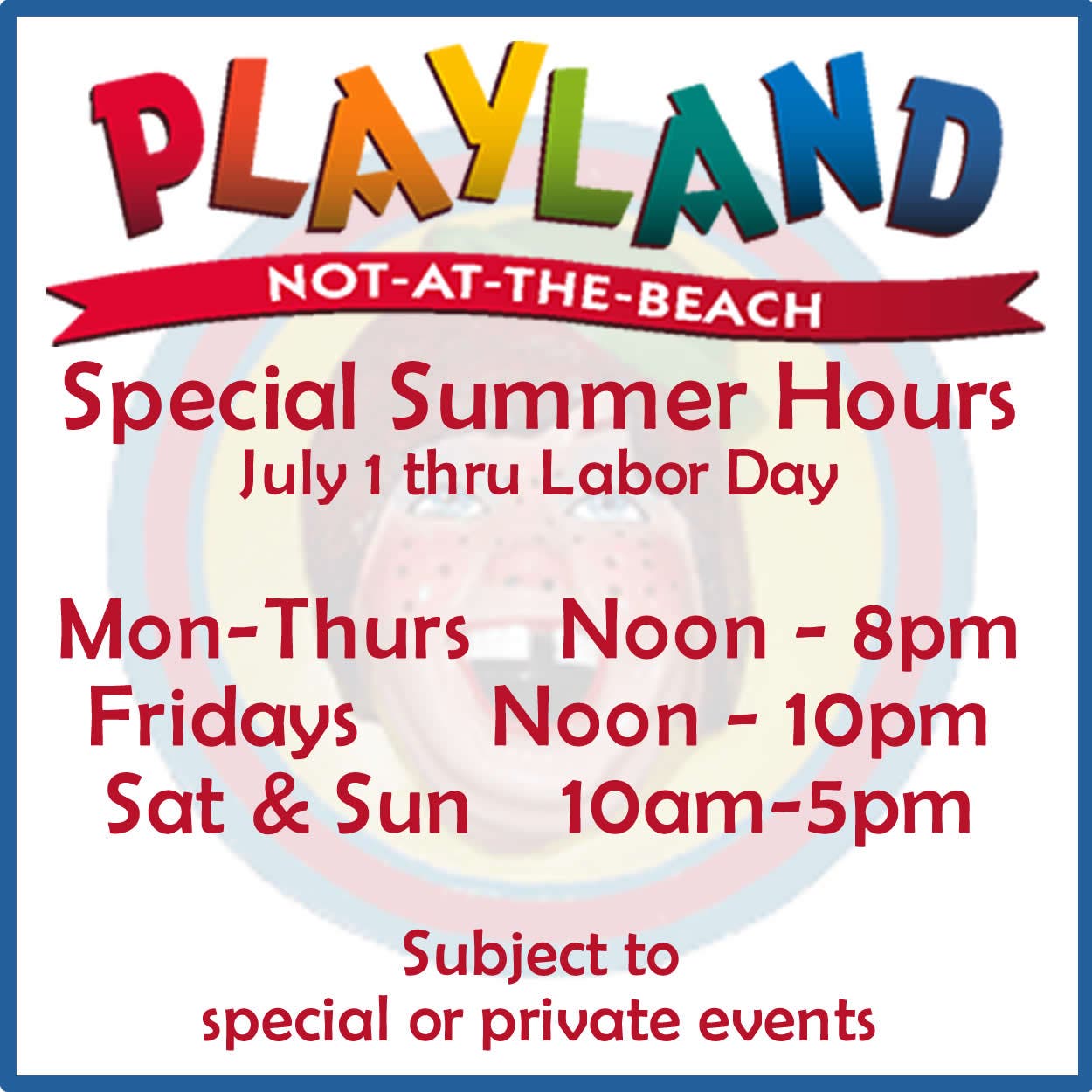 PLAYLAND
NOT-AT-THE-BEACH

Special Summer Hours
July 1 thru Labor Day

Mon-Thurs Noon - 8pm
Fridays Noon - 10pm
Sat & Sun 10am-5pm

Subject to
special or private events